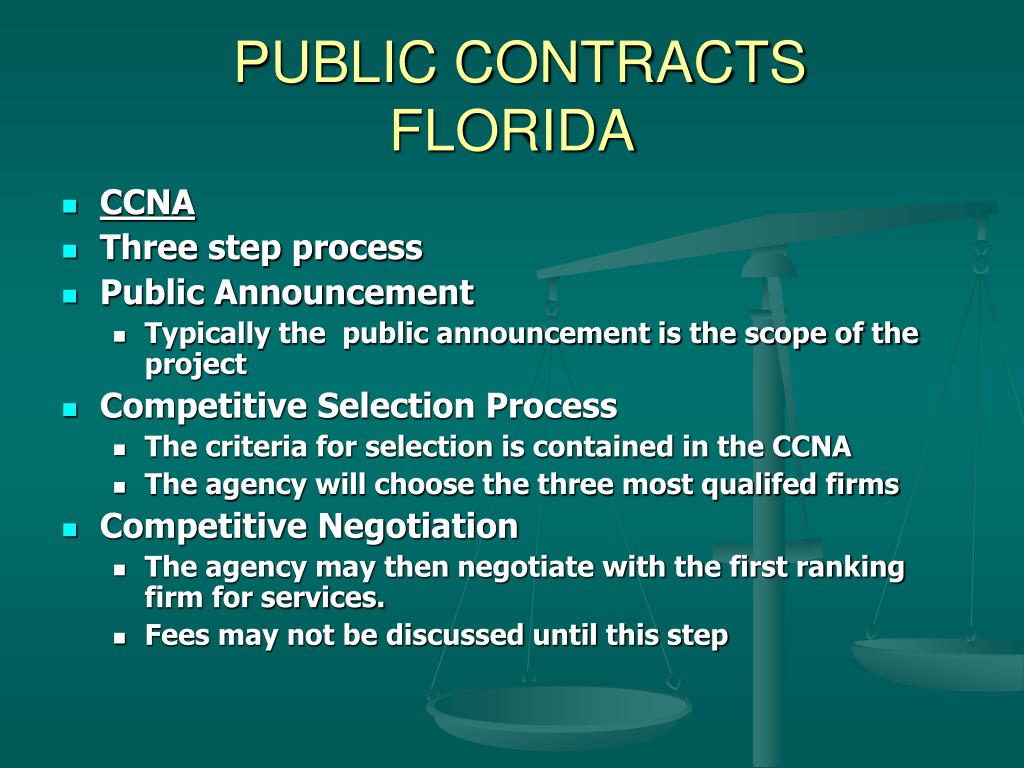 PUBLIC CONTRACTS FLORIDA

- CCNA
- Three step process
- Public Announcement
  - Typically the  public announcement is the scope of the project
- Competitive Selection Process
  - The criteria for selection is contained in the CCNA
  - The agency will choose the three most qualifed firms
- Competitive Negotiation
  - The agency may then negotiate with the first ranking firm for services.
  - Fees may not be discussed until this step